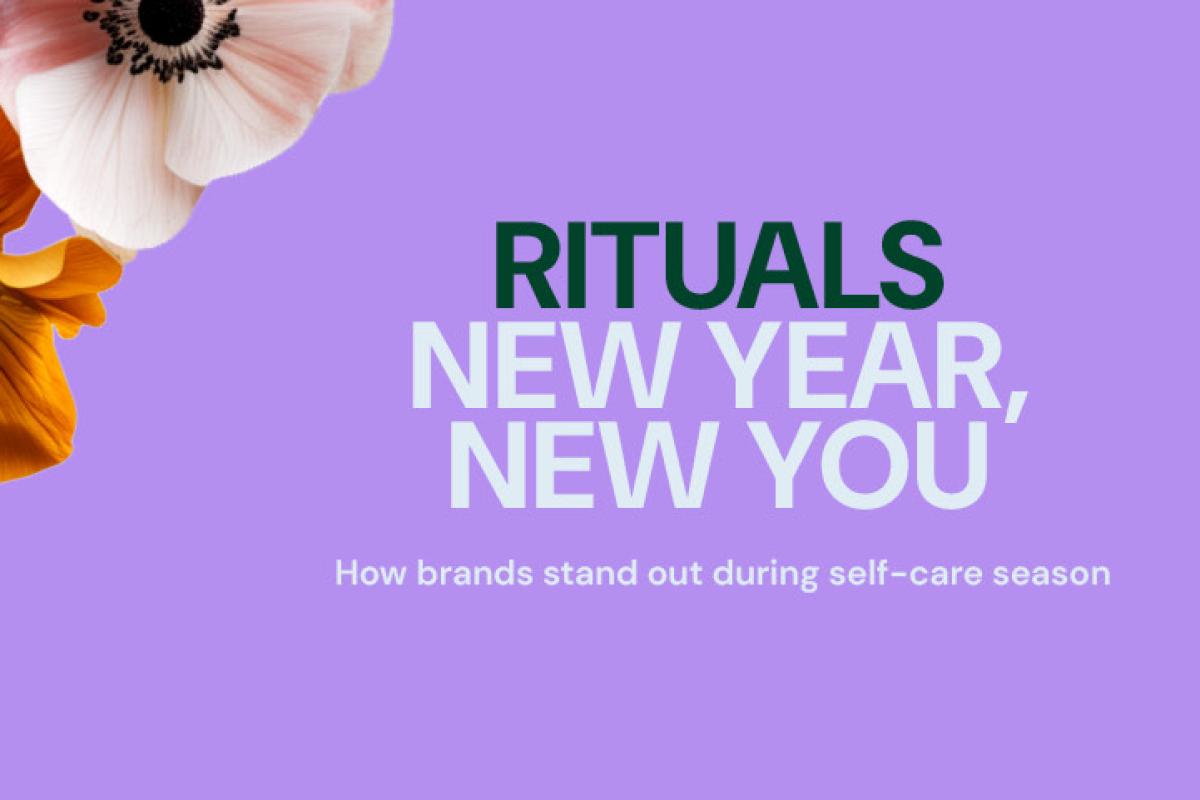 RITUALS
NEW YEAR,
NEW YOU

How brands stand out during self-care season